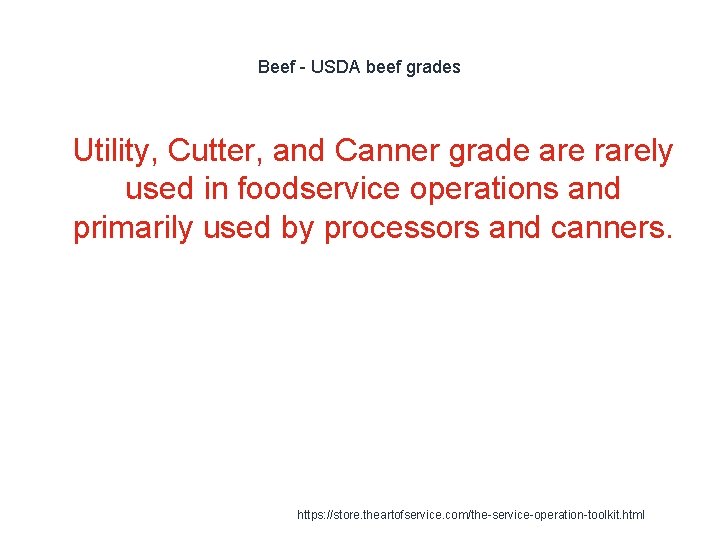 Beef - USDA beef grades

Utility, Cutter, and Canner grade are rarely used in foodservice operations and primarily used by processors and canners.

https://store.theartofservice.com/the-service-operation-toolkit.html